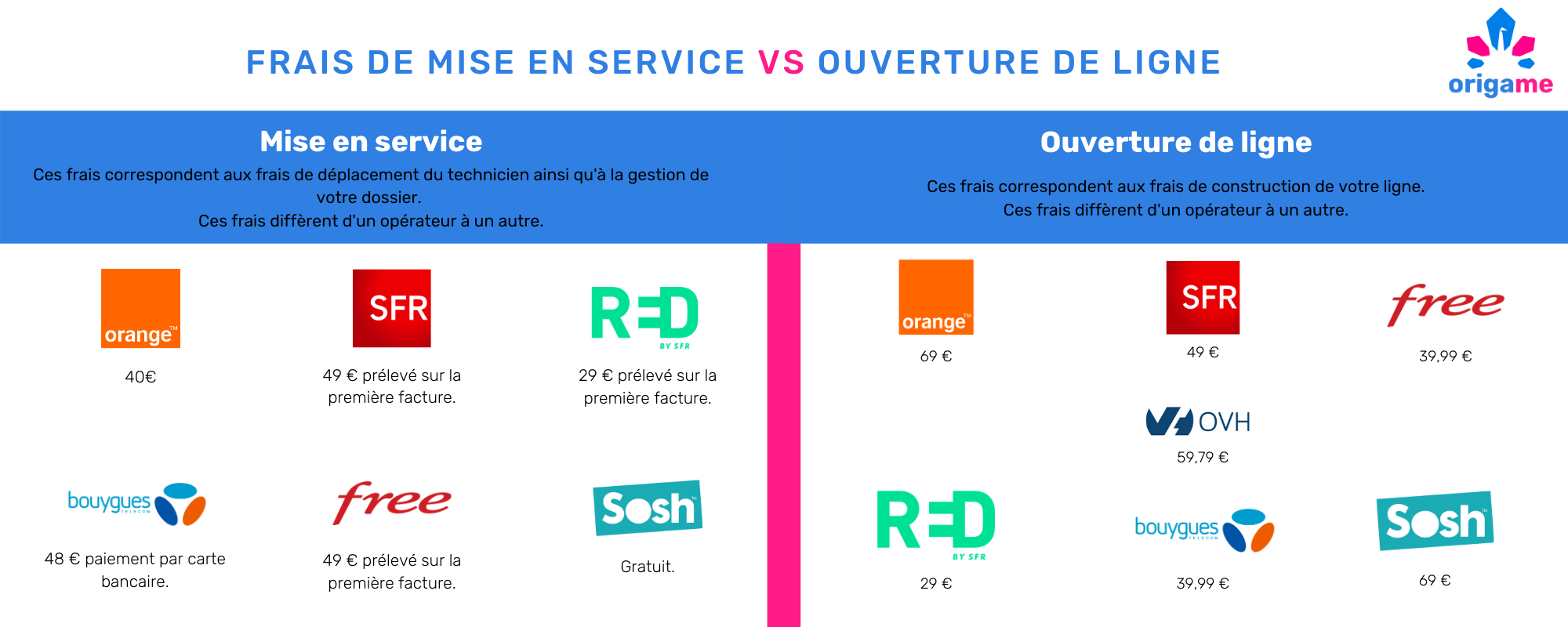 FRAIS DE MISE EN SERVICE VS OUVERTURE DE LIGNE

origame

Mise en service

Ces frais correspondent aux frais de déplacement du technicien ainsi qu'à la gestion de votre dossier.
Ces frais diffèrent d'un opérateur à un autre.

orange™

40€

SFR

49 € prélevé sur la première facture.

RED BY SFR

29 € prélevé sur la première facture.

bouygues TELECOM

48 € paiement par carte bancaire.

free

49 € prélevé sur la première facture.

Sosh

Gratuit.

Ouverture de ligne

Ces frais correspondent aux frais de construction de votre ligne.
Ces frais diffèrent d'un opérateur à un autre.

orange™

69 €

SFR

49 €

free

39,99 €

OVH

59,79 €

RED BY SFR

29 €

bouygues TELECOM

39,99 €

Sosh

69 €